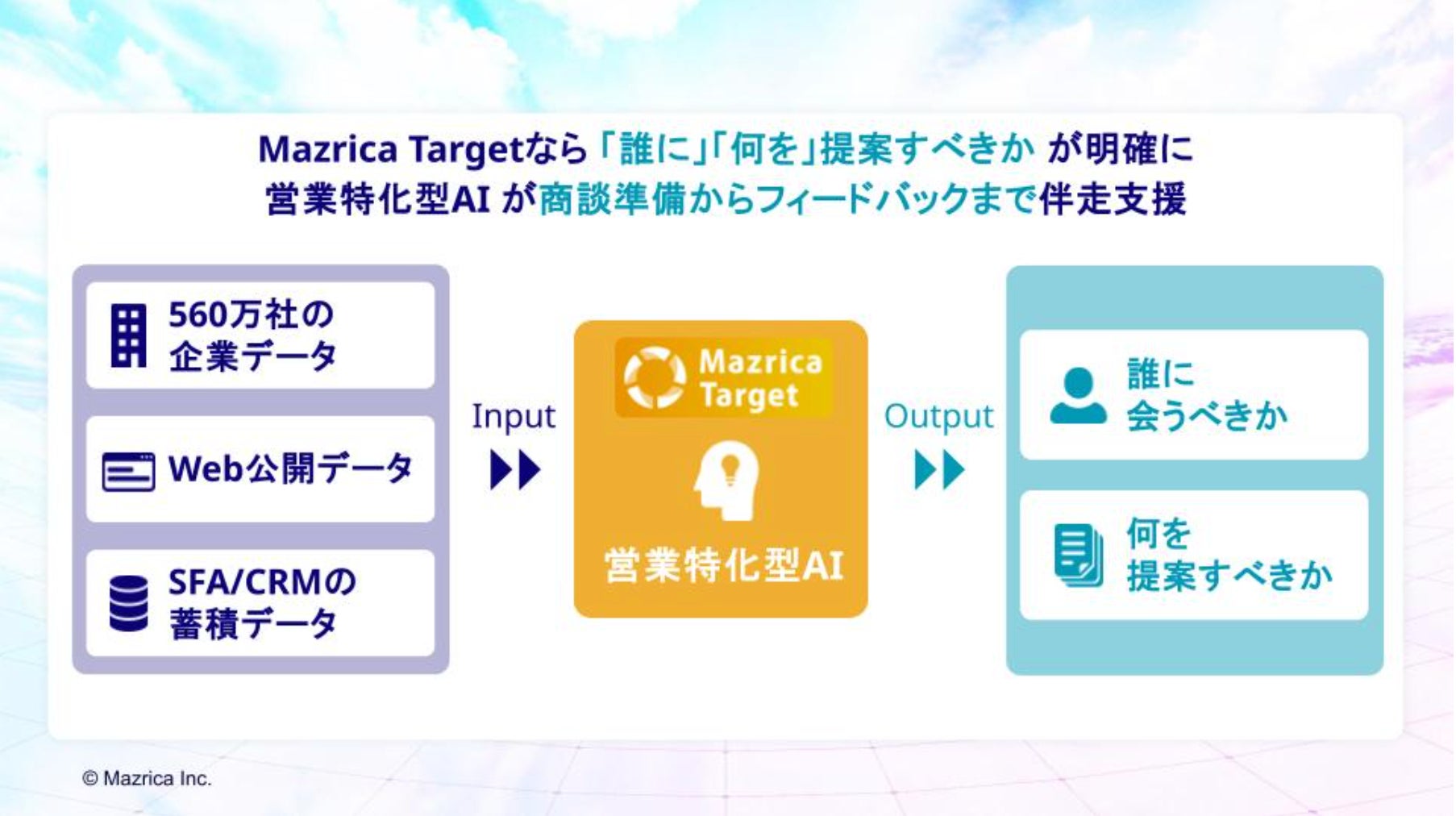 Mazrica Targetなら「誰に」「何を」提案すべきか が明確に
営業特化型AI が商談準備からフィードバックまで伴走支援

560万社の
企業データ

Web公開データ

SFA/CRMの
蓄積データ

Input

Mazrica
Target

営業特化型AI

Output

誰に
会うべきか

何を
提案すべきか

© Mazrica Inc.